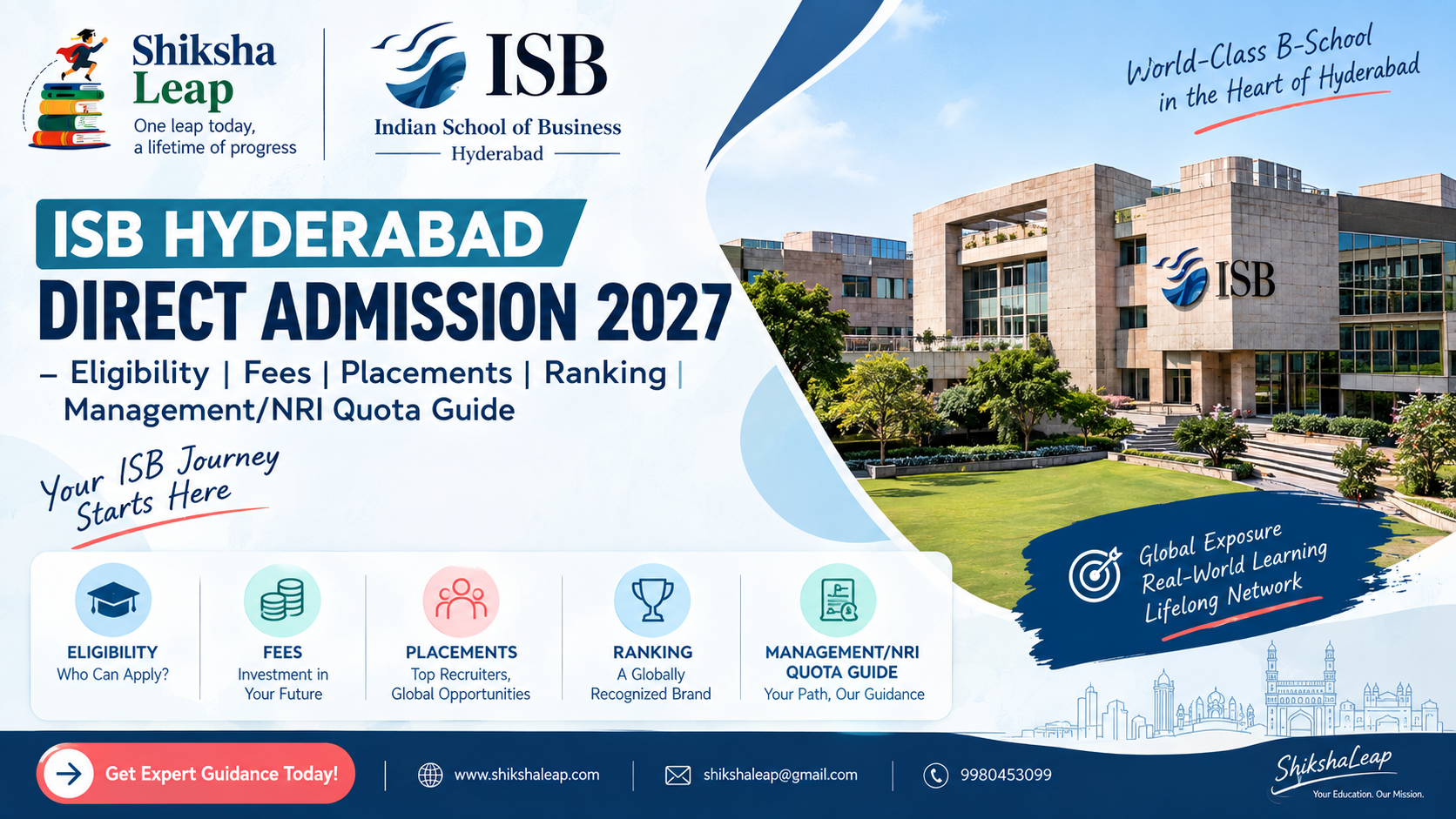 Shiksha Leap
One leap today, a lifetime of progress

ISB
Indian School of Business
Hyderabad

World-Class B-School in the Heart of Hyderabad

ISB HYDERABAD
DIRECT ADMISSION 2027
– Eligibility | Fees | Placements | Ranking | Management/NRI Quota Guide

Your ISB Journey Starts Here

ISB

Global Exposure
Real-World Learning
Lifelong Network

ELIGIBILITY
Who Can Apply?

FEES
Investment in Your Future

PLACEMENTS
Top Recruiters, Global Opportunities

RANKING
A Globally Recognized Brand

MANAGEMENT/NRI QUOTA GUIDE
Your Path, Our Guidance

Get Expert Guidance Today!
www.shikshaleap.com
shikshaleap@gmail.com
9980453099

ShikshaLeap
Your Education. Our Mission.